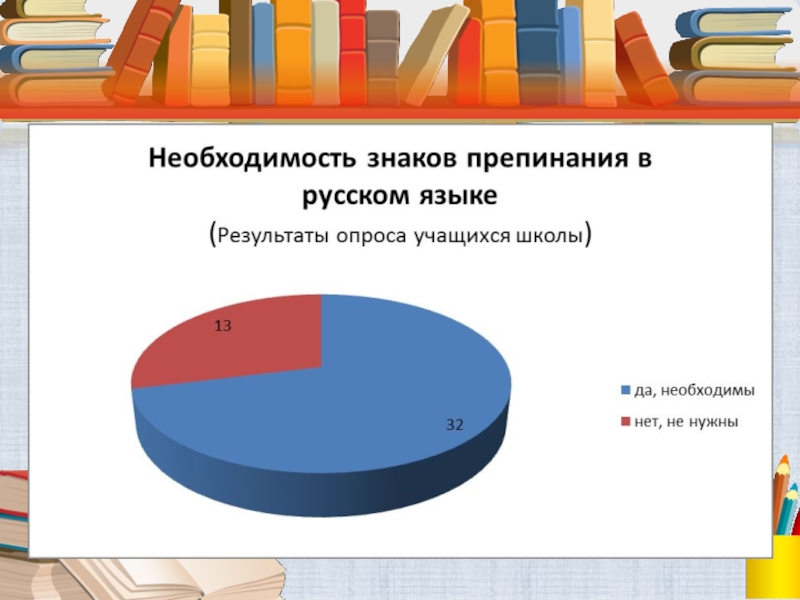 Необходимость знаков препинания в русском языке

(Результаты опроса учащихся школы)

13

32

да, необходимы

нет, не нужны